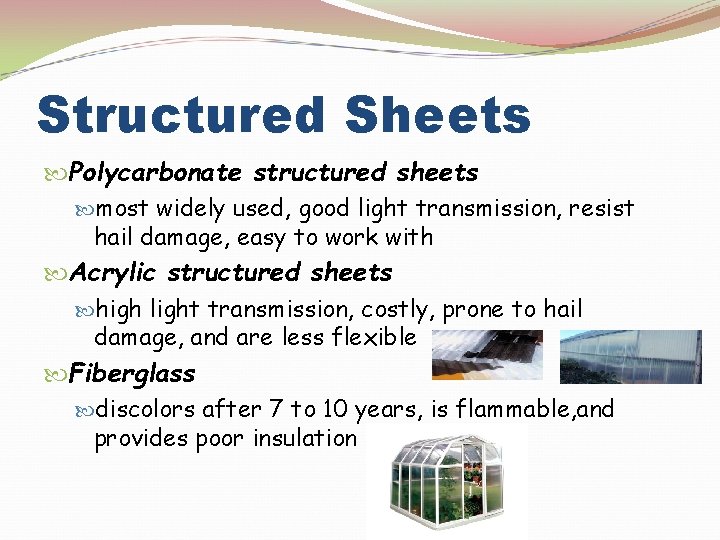 Structured Sheets

Polycarbonate structured sheets

most widely used, good light transmission, resist hail damage, easy to work with

Acrylic structured sheets

high light transmission, costly, prone to hail damage, and are less flexible

Fiberglass

discolors after 7 to 10 years, is flammable,and provides poor insulation